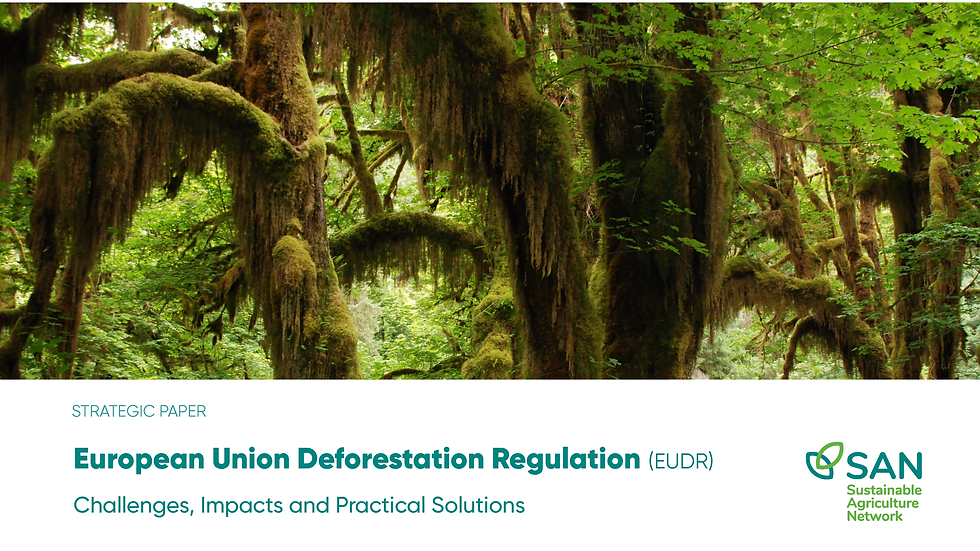 STRATEGIC PAPER

European Union Deforestation Regulation (EUDR)

Challenges, Impacts and Practical Solutions

SAN
Sustainable Agriculture Network